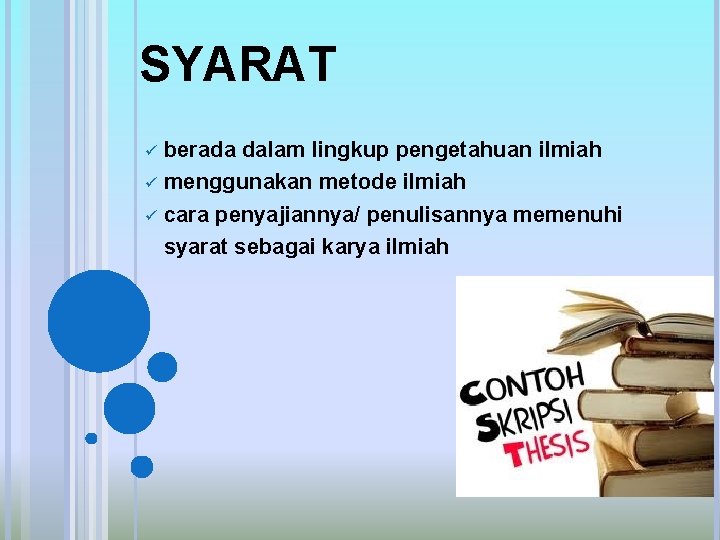 SYARAT

✓ berada dalam lingkup pengetahuan ilmiah
✓ menggunakan metode ilmiah
✓ cara penyajiannya/ penulisannya memenuhi syarat sebagai karya ilmiah

CONTOH
SKRIPSI
THESIS